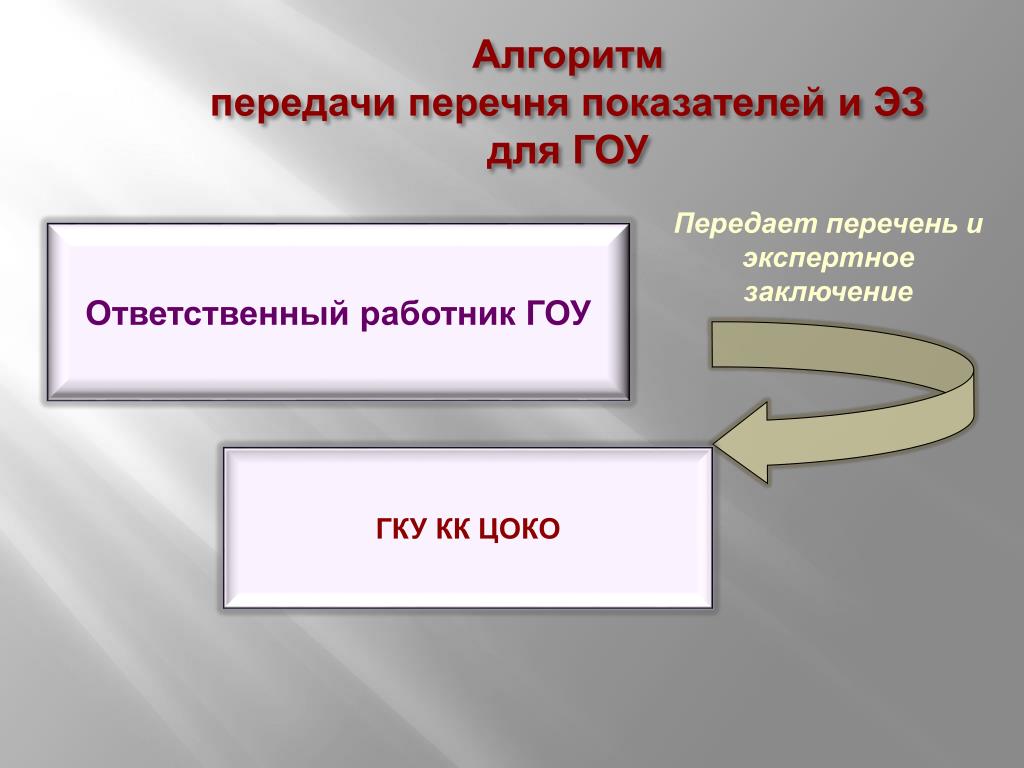 Алгоритм
передачи перечня показателей и ЭЗ
для ГОУ

Ответственный работник ГОУ

Передает перечень и экспертное заключение

ГКУ КК ЦОКО